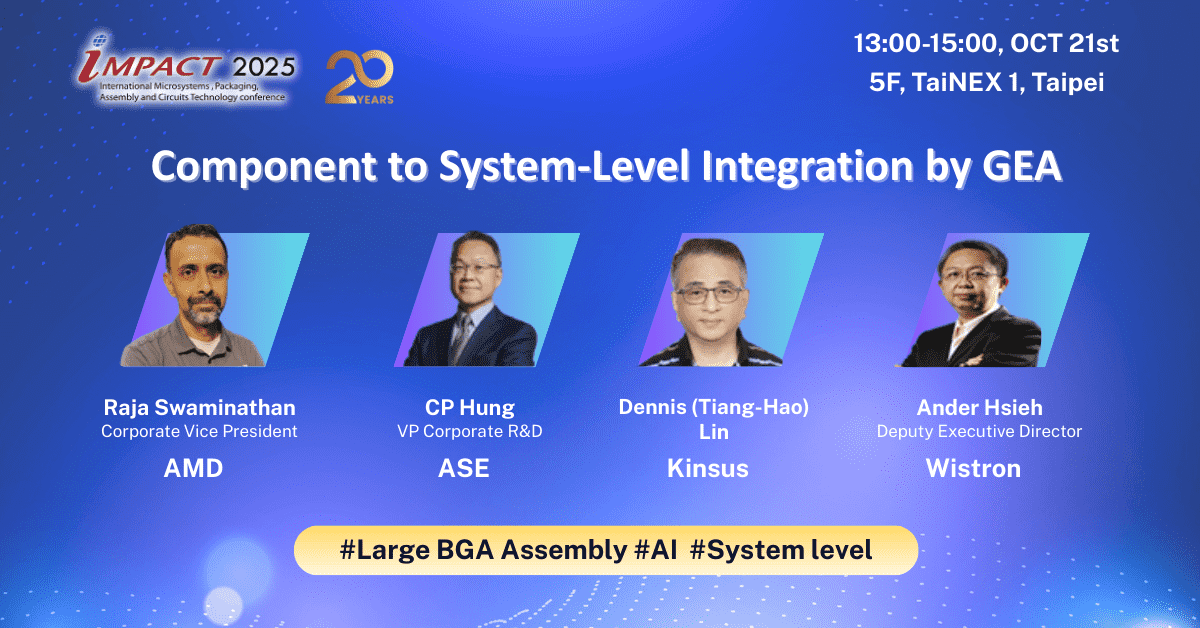 iMPACT 2025
International Microsystems, Packaging, Assembly and Circuits Technology conference

20 YEARS

13:00-15:00, OCT 21st
5F, TaiNEX 1, Taipei

Component to System-Level Integration by GEA

Raja Swaminathan
Corporate Vice President
AMD

CP Hung
VP Corporate R&D
ASE

Dennis (Tiang-Hao) Lin
Kinsus

Ander Hsieh
Deputy Executive Director
Wistron

#Large BGA Assembly #AI #System level